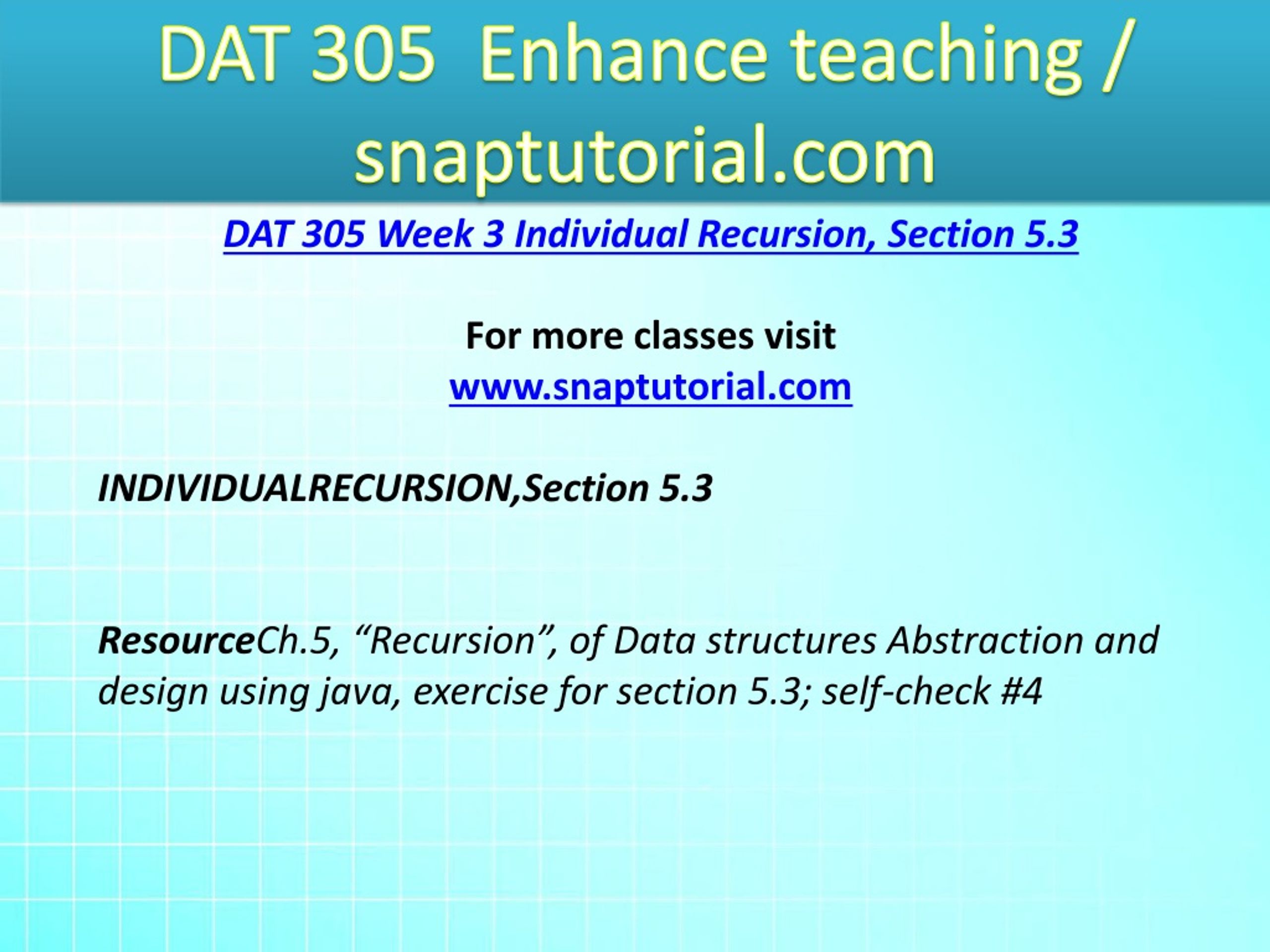 DAT 305 Enhance teaching / snaptutorial.com

DAT 305 Week 3 Individual Recursion, Section 5.3

For more classes visit
www.snaptutorial.com

INDIVIDUALRECURSION,Section 5.3

ResourceCh.5, “Recursion”, of Data structures Abstraction and design using java, exercise for section 5.3; self-check #4